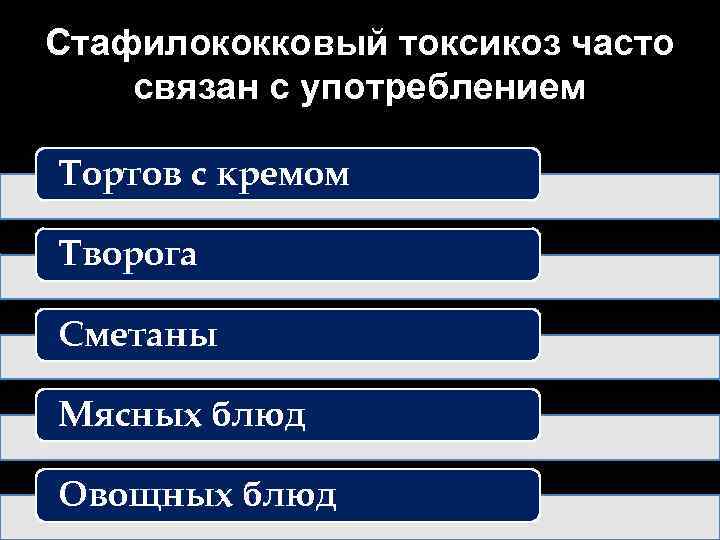 Стафилококковый токсикоз часто связан с употреблением

Тортов с кремом

Творога

Сметаны

Мясных блюд

Овощных блюд